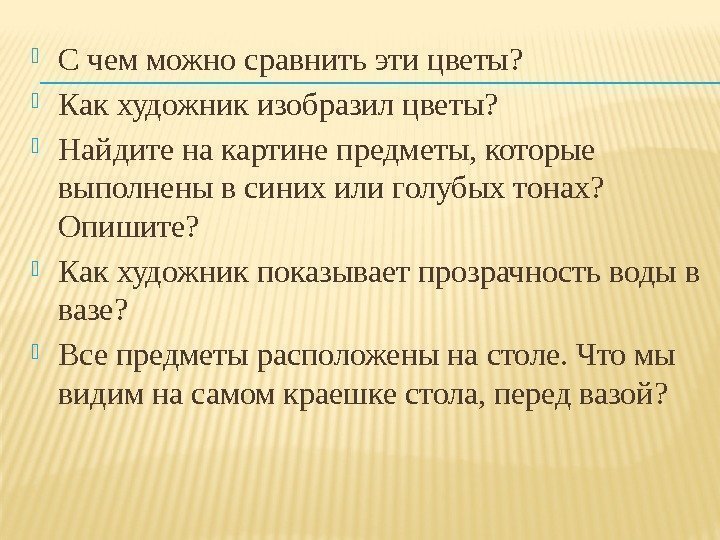 С чем можно сравнить эти цветы?

Как художник изобразил цветы?

Найдите на картине предметы, которые выполнены в синих или голубых тонах? Опишите?

Как художник показывает прозрачность воды в вазе?

Все предметы расположены на столе. Что мы видим на самом краешке стола, перед вазой?